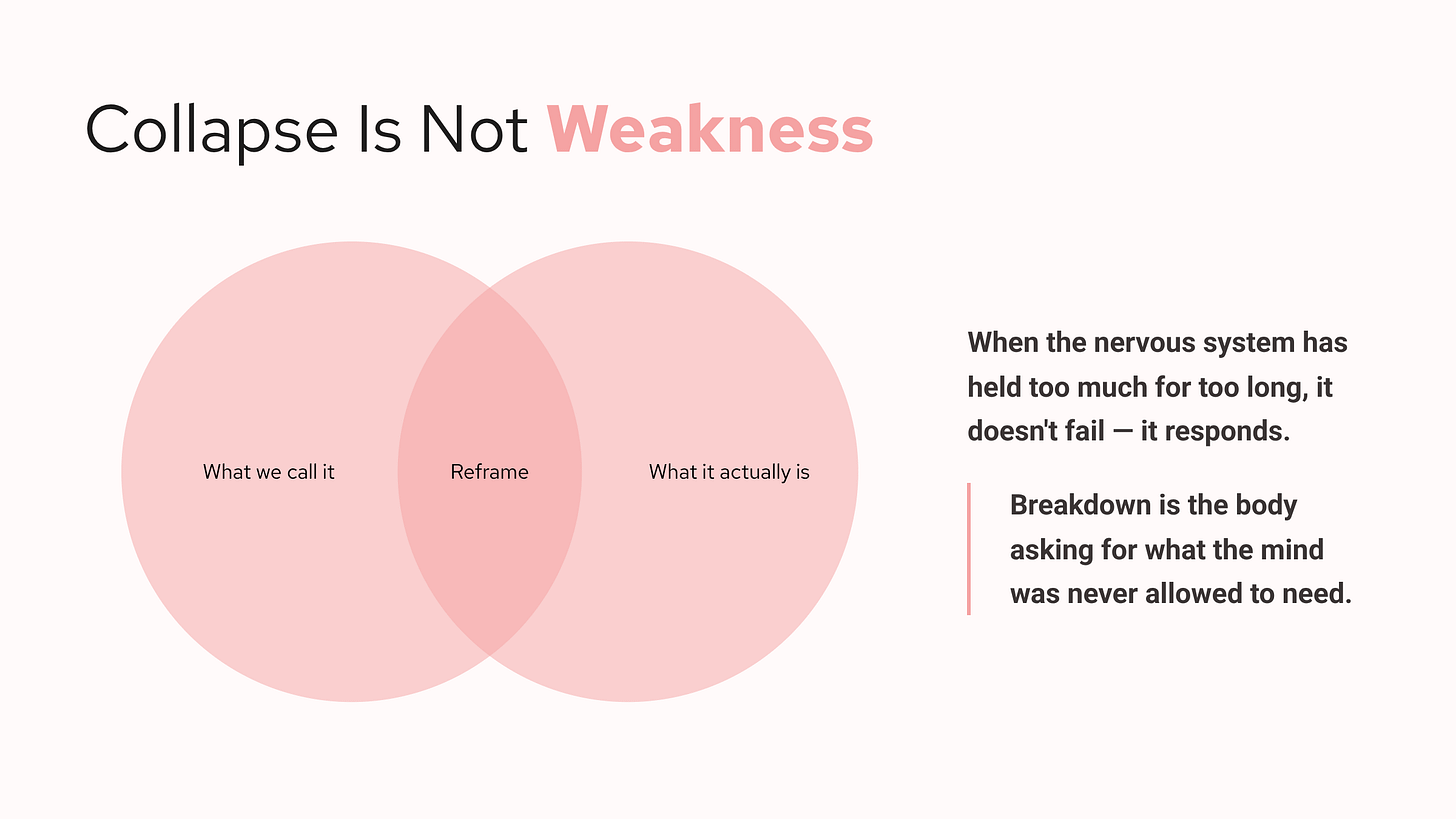 Collapse Is Not Weakness

What we call it

Reframe

What it actually is

When the nervous system has held too much for too long, it doesn't fail — it responds.

Breakdown is the body asking for what the mind was never allowed to need.